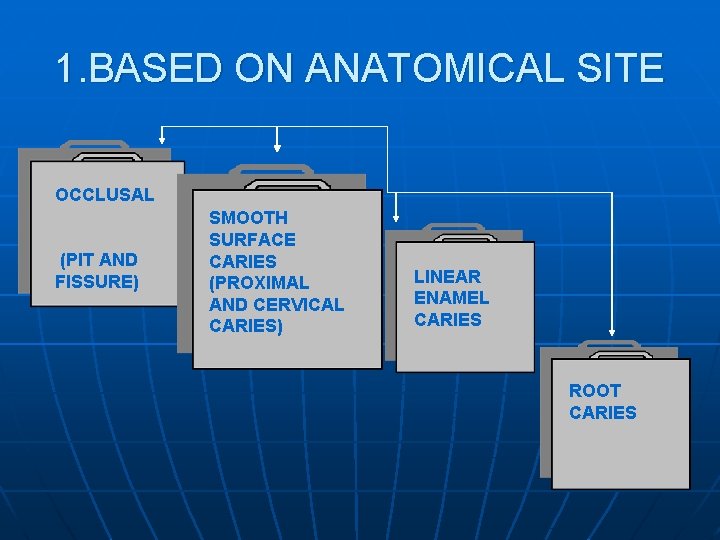 1.BASED ON ANATOMICAL SITE

OCCLUSAL

(PIT AND FISSURE)

SMOOTH SURFACE CARIES (PROXIMAL AND CERVICAL CARIES)

LINEAR ENAMEL CARIES

ROOT CARIES